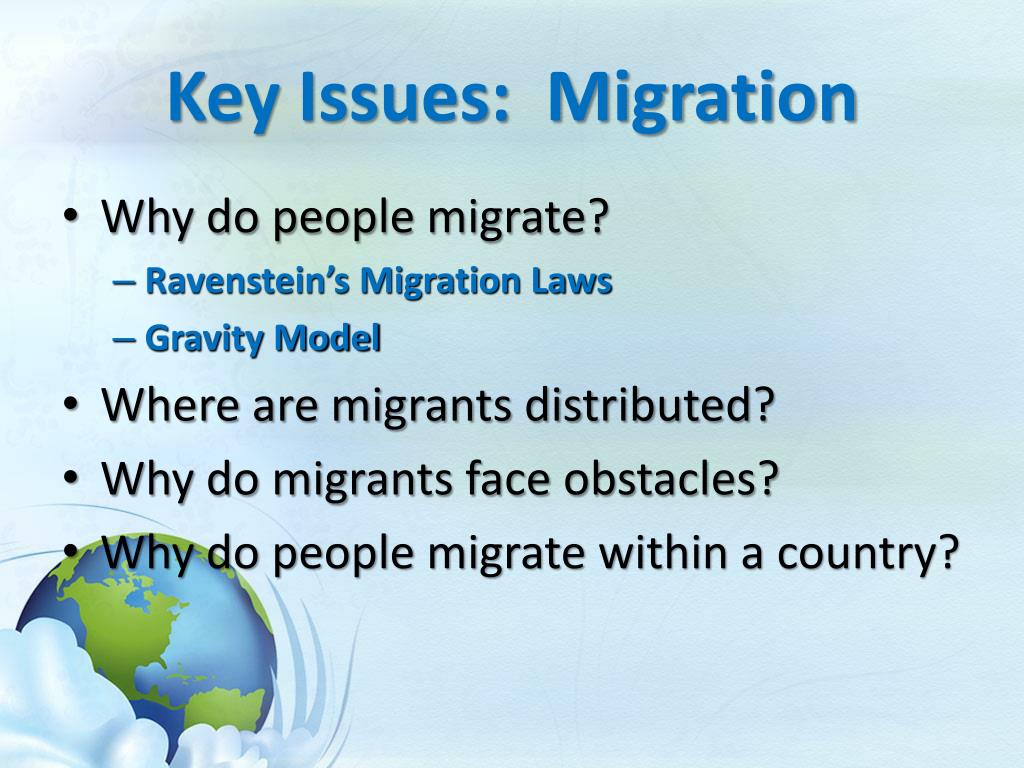 Key Issues:  Migration

• Why do people migrate?
– Ravenstein's Migration Laws
– Gravity Model
• Where are migrants distributed?
• Why do migrants face obstacles?
• Why do people migrate within a country?